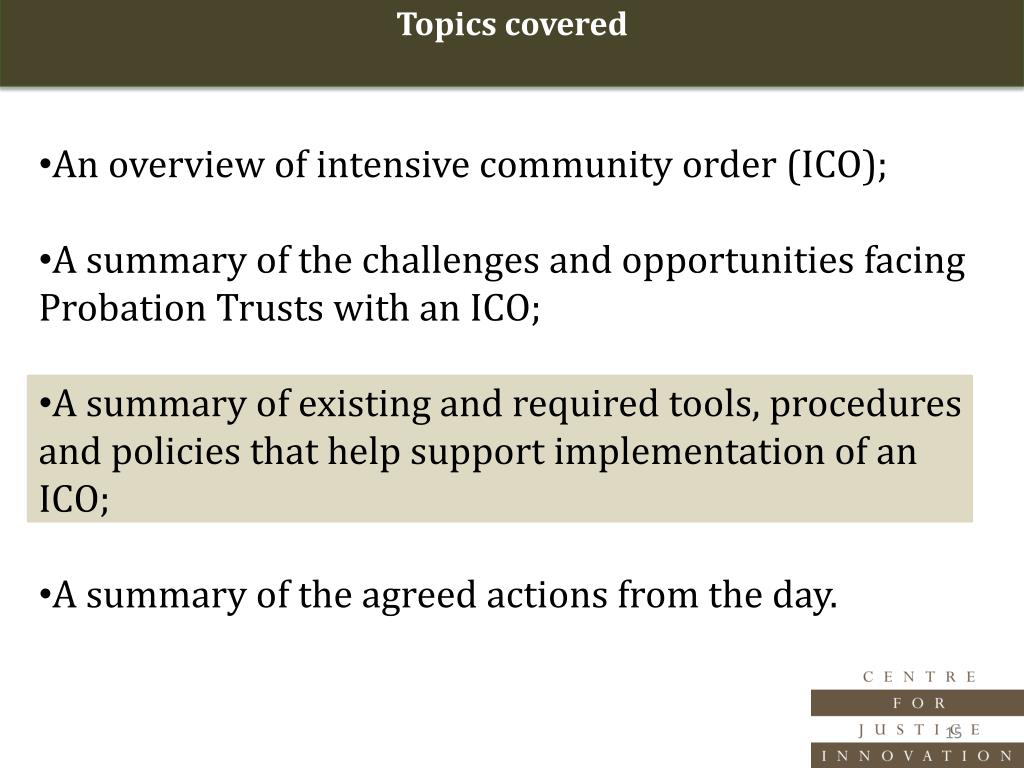 Topics covered

•An overview of intensive community order (ICO);

•A summary of the challenges and opportunities facing Probation Trusts with an ICO;

•A summary of existing and required tools, procedures and policies that help support implementation of an ICO;

•A summary of the agreed actions from the day.

CENTRE
FOR
JUSTICE
INNOVATION

15